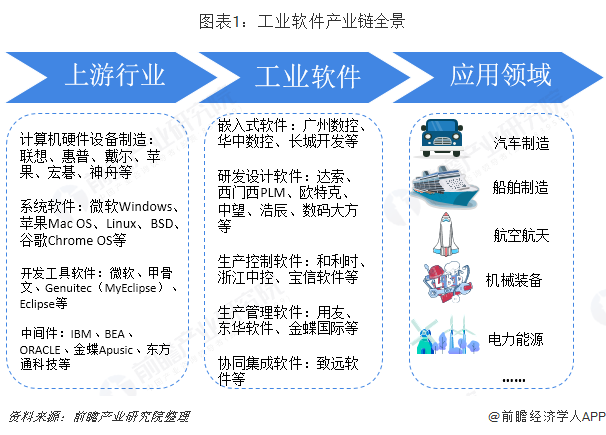 图表1：工业软件产业链全景

上游行业

工业软件

应用领域

计算机硬件设备制造：联想、惠普、戴尔、苹果、宏碁、神舟等

系统软件：微软Windows、苹果Mac OS、Linux、BSD、谷歌Chrome OS等

开发工具软件：微软、甲骨文、Genuitec（MyEclipse）、Eclipse等

中间件：IBM、BEA、ORACLE、金蝶Apusic、东方通科技等

嵌入式软件：广州数控、华中数控、长城开发等

研发设计软件：达索、西门西PLM、欧特克、中望、浩辰、数码大方等

生产控制软件：和利时、浙江中控、宝信软件等

生产管理软件：用友、东华软件、金蝶国际等

协同集成软件：致远软件等

汽车制造

船舶制造

航空航天

机械装备

电力能源

......

资料来源：前瞻产业研究院整理

@前瞻经济学人APP